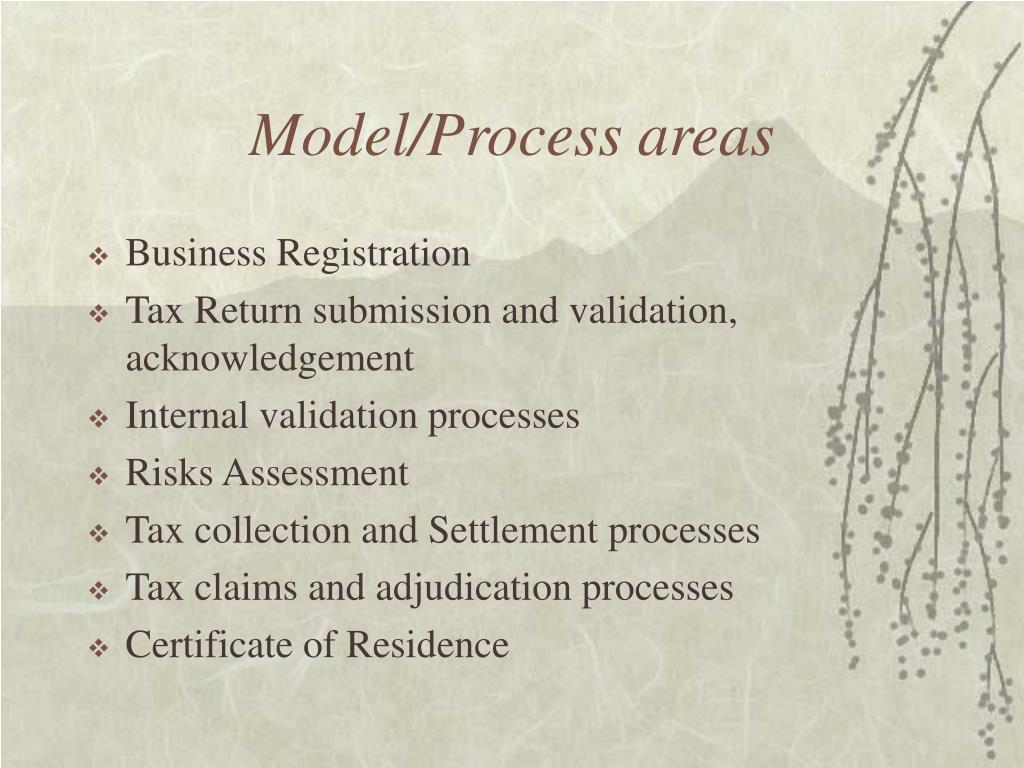 Model/Process areas

❖ Business Registration
❖ Tax Return submission and validation, acknowledgement
❖ Internal validation processes
❖ Risks Assessment
❖ Tax collection and Settlement processes
❖ Tax claims and adjudication processes
❖ Certificate of Residence